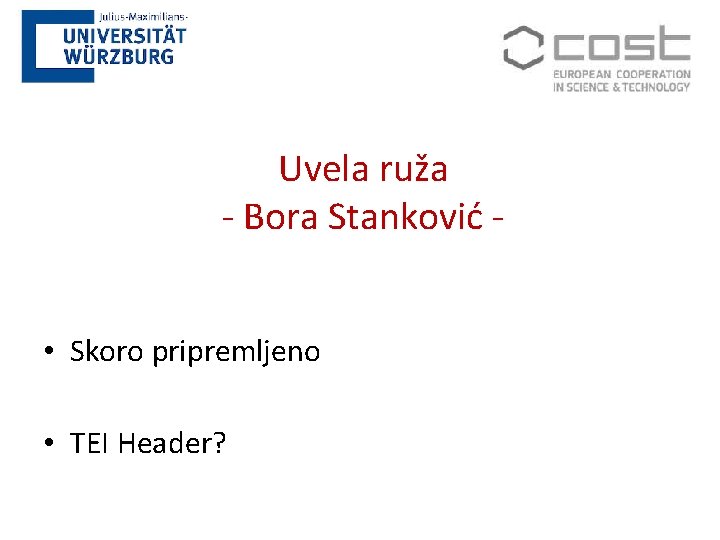 Julius-Maximilians-
UNIVERSITÄT
WÜRZBURG

cost
EUROPEAN COOPERATION
IN SCIENCE & TECHNOLOGY

Uvela ruža
- Bora Stanković -

• Skoro pripremljeno

• TEI Header?